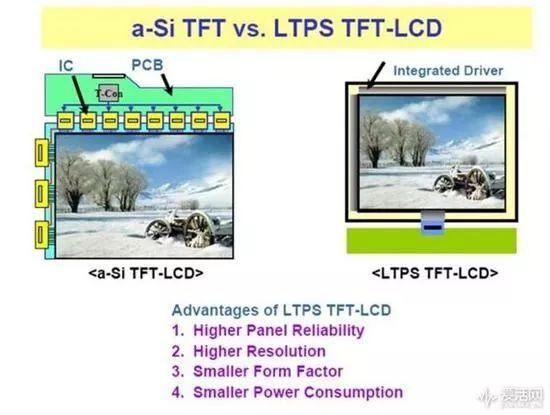 a-Si TFT vs. LTPS TFT-LCD

IC

PCB

T-Con

Integrated Driver

<a-Si TFT-LCD>

<LTPS TFT-LCD>

Advantages of LTPS TFT-LCD
1. Higher Panel Reliability
2. Higher Resolution
3. Smaller Form Factor
4. Smaller Power Consumption

爱活网